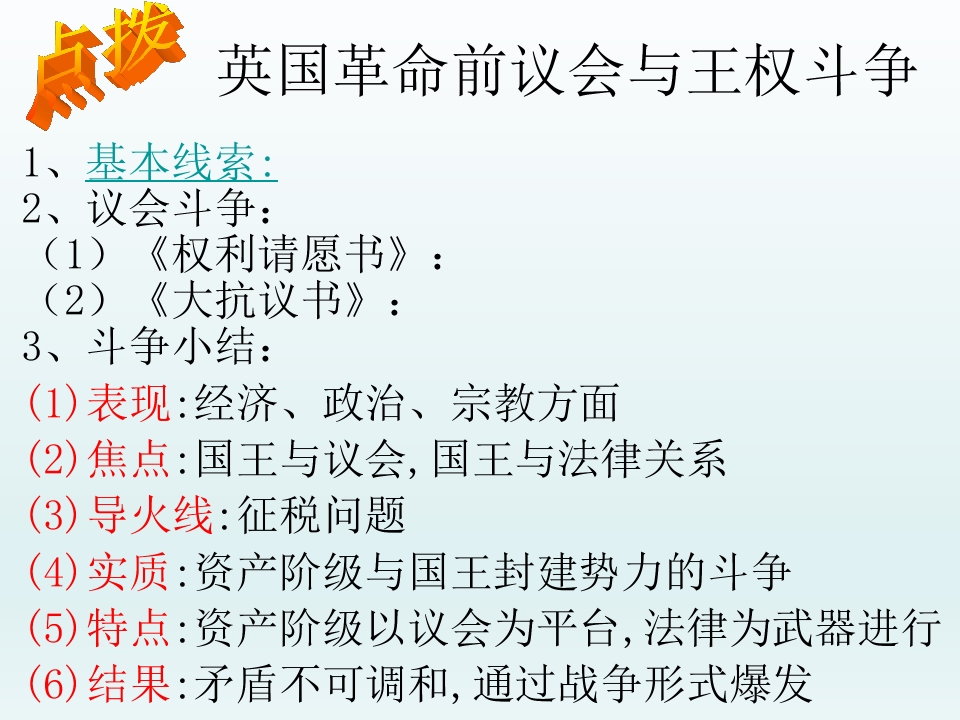 点拨

英国革命前议会与王权斗争

1、基本线索:
2、议会斗争:
（1）《权利请愿书》:
（2）《大抗议书》:
3、斗争小结:
(1)表现:经济、政治、宗教方面
(2)焦点:国王与议会,国王与法律关系
(3)导火线:征税问题
(4)实质:资产阶级与国王封建势力的斗争
(5)特点:资产阶级以议会为平台,法律为武器进行
(6)结果:矛盾不可调和,通过战争形式爆发